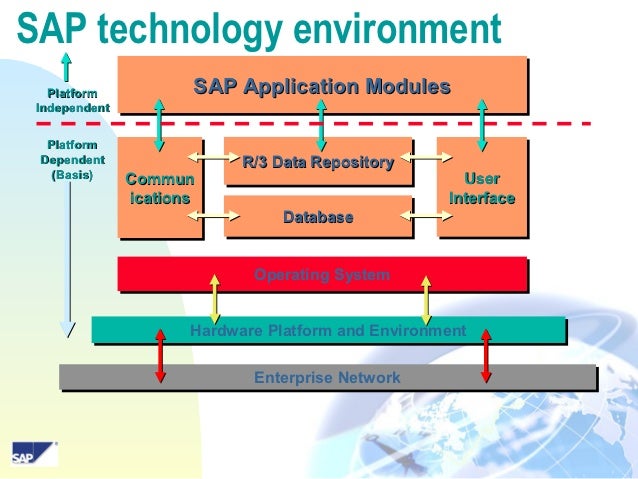 SAP technology environment

Platform Independent

SAP Application Modules

Platform Dependent (Basis)

Commun ications

R/3 Data Repository

Database

User Interface

Operating System

Hardware Platform and Environment

Enterprise Network

SAP